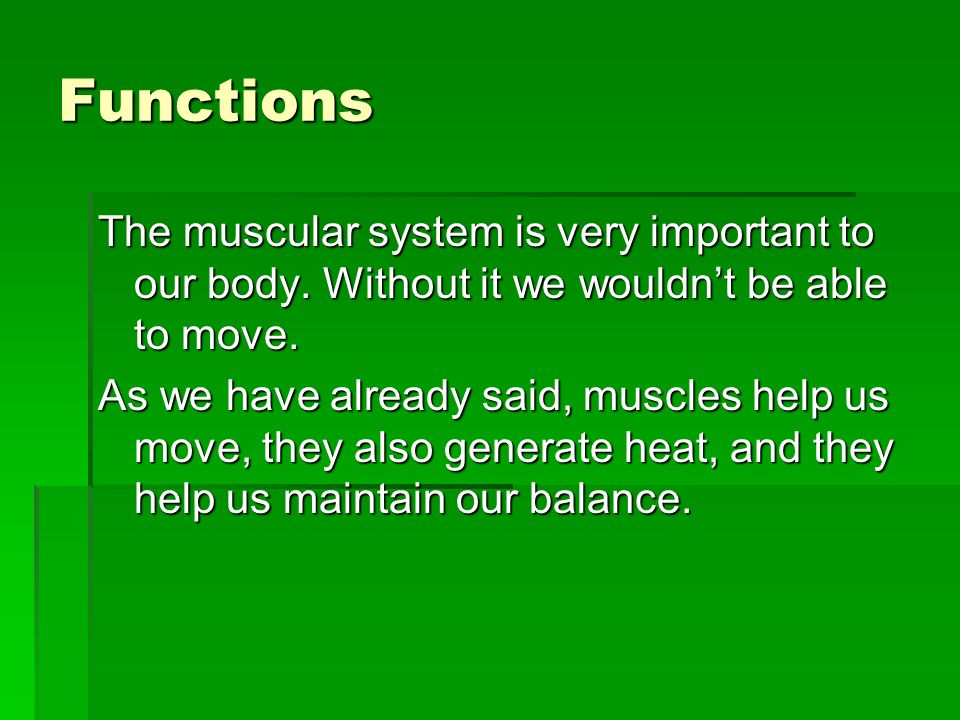 Functions

The muscular system is very important to our body. Without it we wouldn’t be able to move.

As we have already said, muscles help us move, they also generate heat, and they help us maintain our balance.